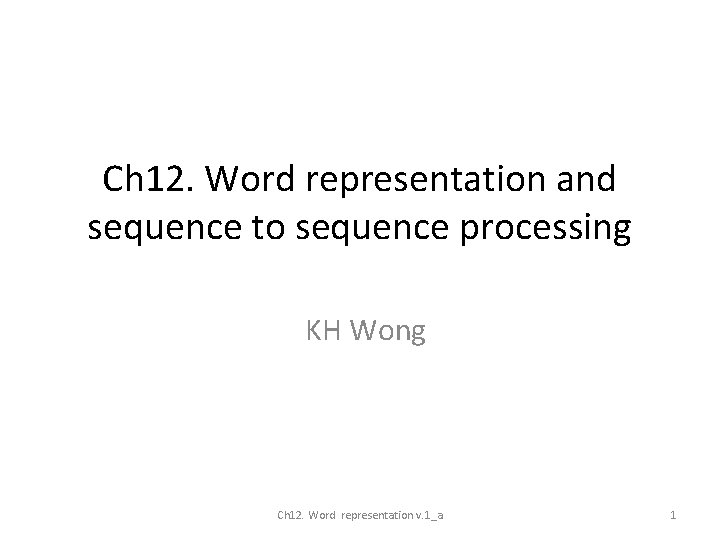 Ch12. Word representation and sequence to sequence processing

KH Wong

Ch12. Word representation v.1_a

1